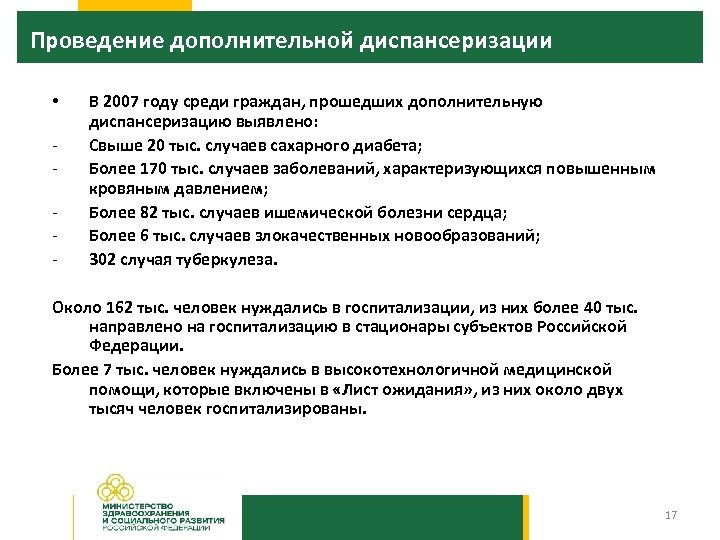 Проведение дополнительной диспансеризации

• В 2007 году среди граждан, прошедших дополнительную диспансеризацию выявлено:
- Свыше 20 тыс. случаев сахарного диабета;
- Более 170 тыс. случаев заболеваний, характеризующихся повышенным кровяным давлением;
- Более 82 тыс. случаев ишемической болезни сердца;
- Более 6 тыс. случаев злокачественных новообразований;
- 302 случая туберкулеза.

Около 162 тыс. человек нуждались в госпитализации, из них более 40 тыс. направлено на госпитализацию в стационары субъектов Российской Федерации.

Более 7 тыс. человек нуждались в высокотехнологичной медицинской помощи, которые включены в «Лист ожидания», из них около двух тысяч человек госпитализированы.

МИНИСТЕРСТВО ЗДРАВООХРАНЕНИЯ И СОЦИАЛЬНОГО РАЗВИТИЯ РОССИЙСКОЙ ФЕДЕРАЦИИ

17